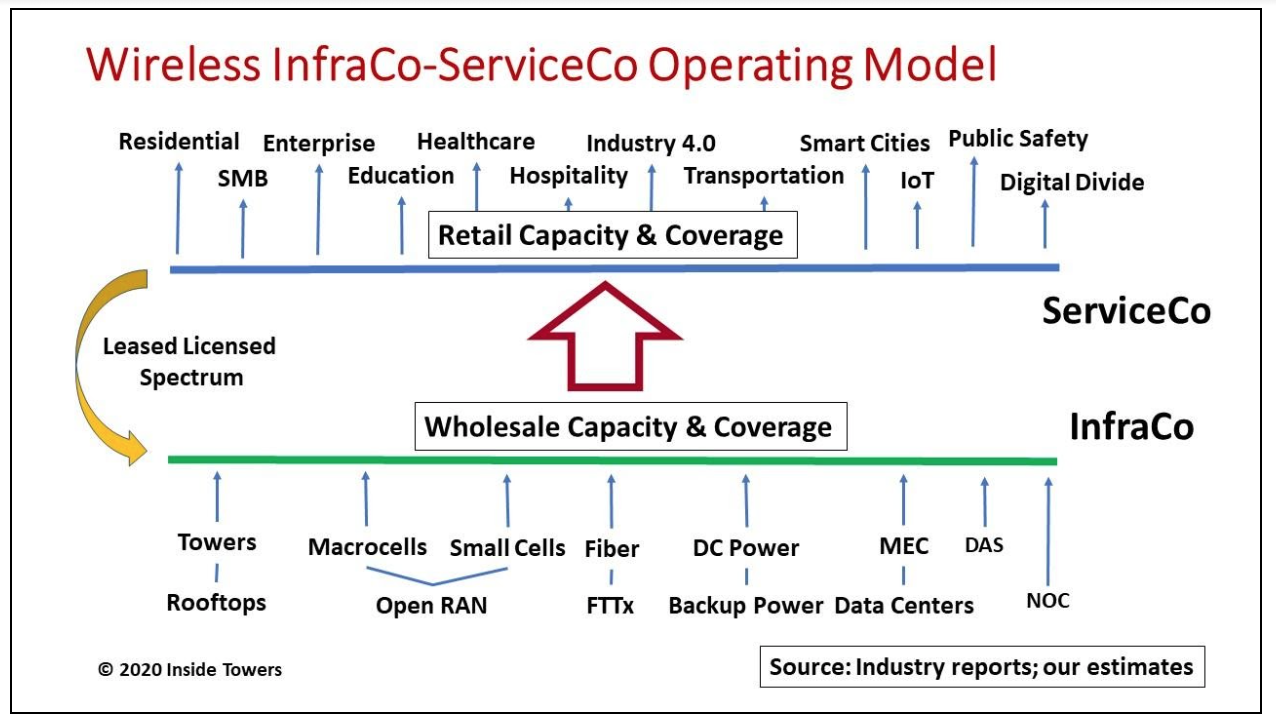 Wireless InfraCo-ServiceCo Operating Model

Residential
SMB
Enterprise
Education
Healthcare
Hospitality
Industry 4.0
Transportation
Smart Cities
IoT
Public Safety
Digital Divide

Retail Capacity & Coverage

ServiceCo

Leased Licensed Spectrum

Wholesale Capacity & Coverage

InfraCo

Towers
Rooftops
Macrocells
Small Cells
Open RAN
Fiber
FTTx
DC Power
Backup Power
MEC
Data Centers
DAS
NOC

© 2020 Inside Towers

Source: Industry reports; our estimates